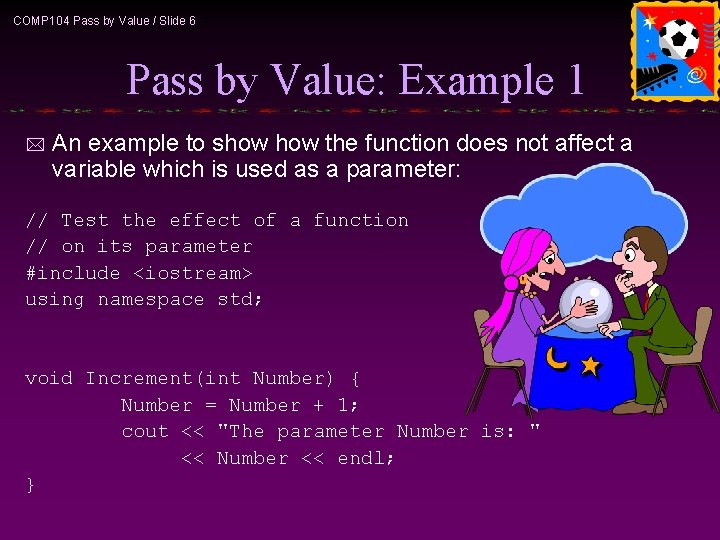 COMP104 Pass by Value / Slide 6

Pass by Value: Example 1

An example to show how the function does not affect a variable which is used as a parameter:

// Test the effect of a function
// on its parameter
#include <iostream>
using namespace std;

void Increment(int Number) {
	Number = Number + 1;
	cout << "The parameter Number is: "
		<< Number << endl;
}